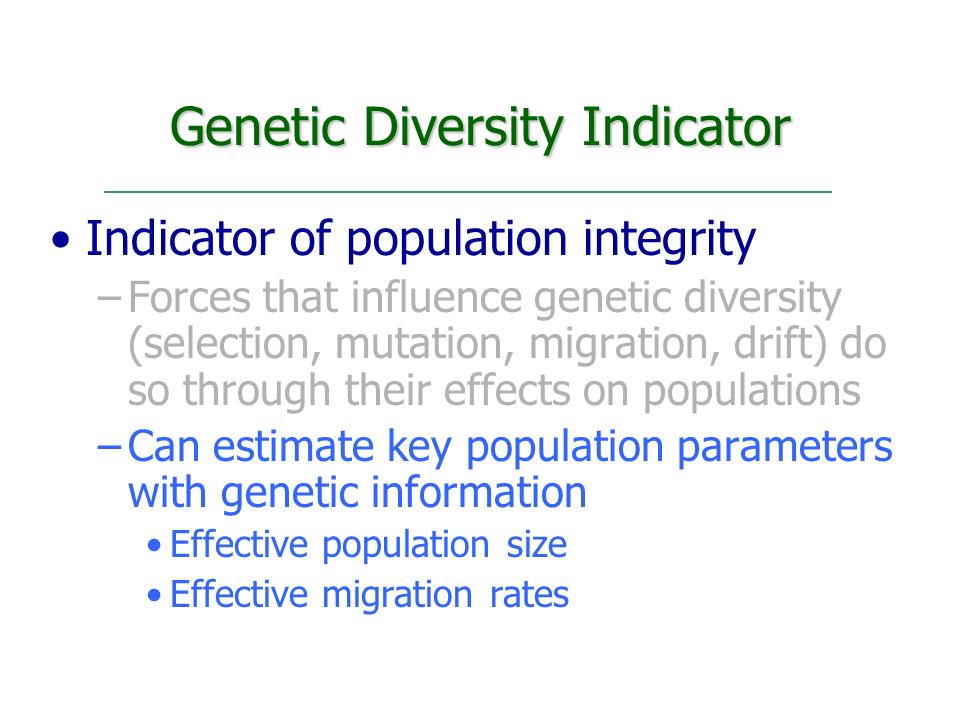 Genetic Diversity Indicator

• Indicator of population integrity

– Forces that influence genetic diversity (selection, mutation, migration, drift) do so through their effects on populations

– Can estimate key population parameters with genetic information

• Effective population size

• Effective migration rates